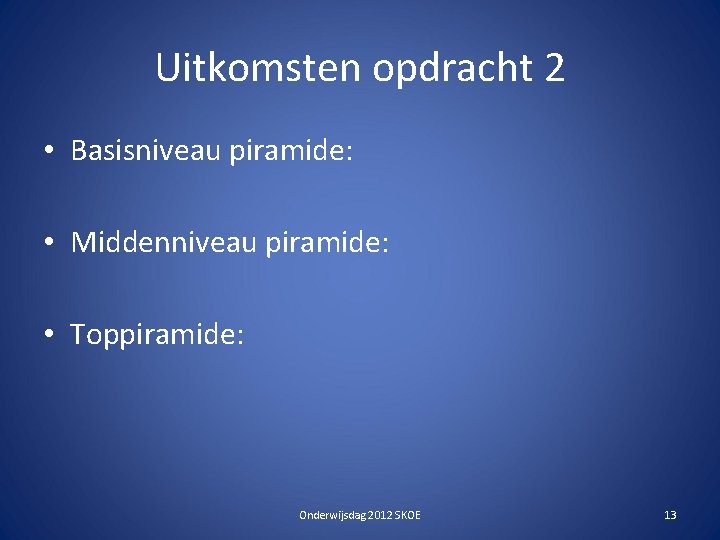 Uitkomsten opdracht 2

• Basisniveau piramide:

• Middenniveau piramide:

• Toppiramide:

Onderwijsdag 2012 SKOE

13